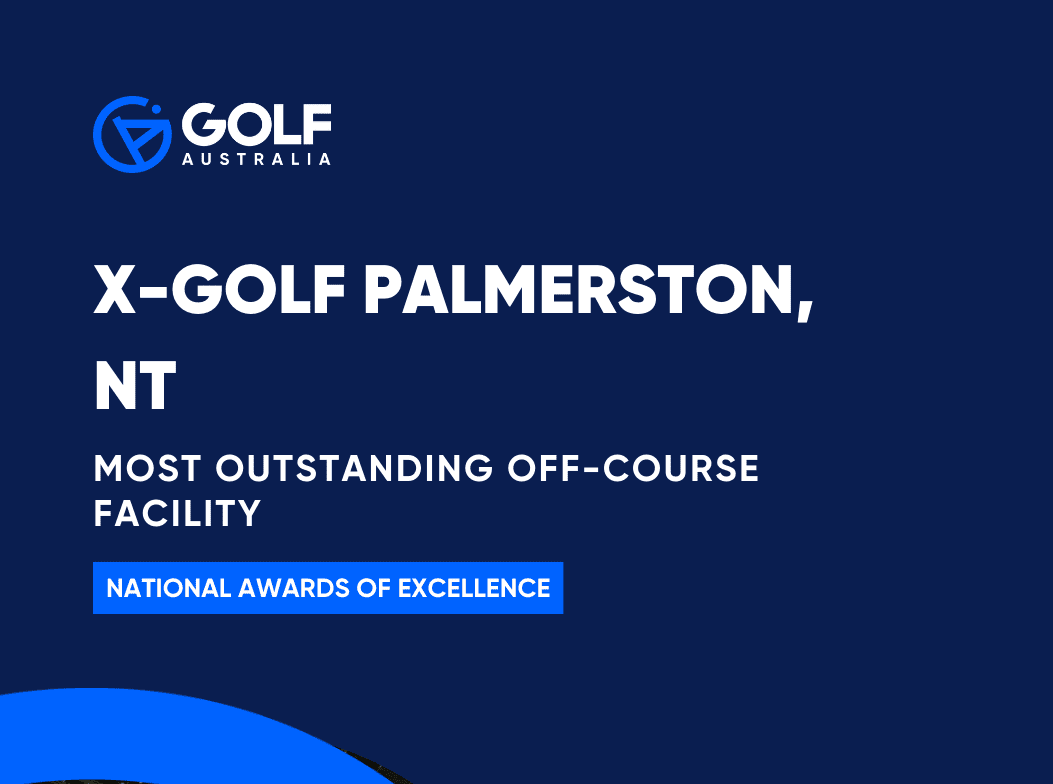 GOLF
AUSTRALIA

X-GOLF PALMERSTON, NT

MOST OUTSTANDING OFF-COURSE FACILITY

NATIONAL AWARDS OF EXCELLENCE